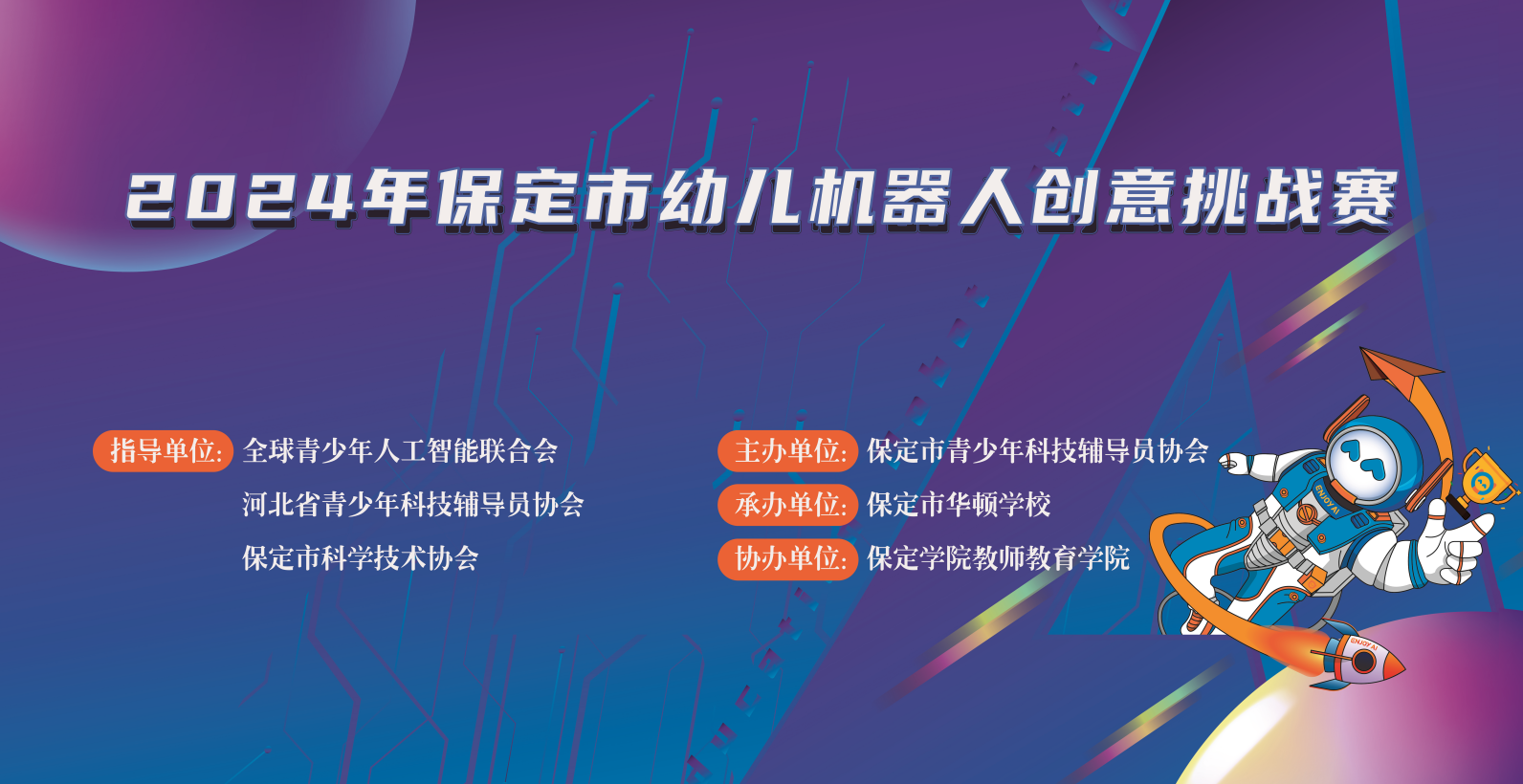 2024年保定市幼儿机器人创意挑战赛

指导单位: 全球青少年人工智能联合会
河北省青少年科技辅导员协会
保定市科学技术协会

主办单位: 保定市青少年科技辅导员协会
承办单位: 保定市华顿学校
协办单位: 保定学院教师教育学院

ENJOY AI
ENJOY AI